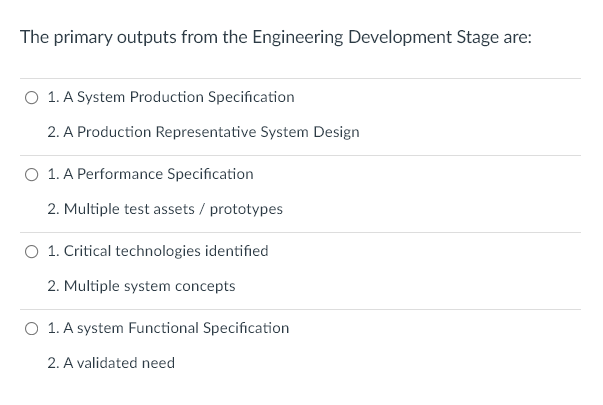 The primary outputs from the Engineering Development Stage are:

1. A System Production Specification

2. A Production Representative System Design

1. A Performance Specification

2. Multiple test assets / prototypes

1. Critical technologies identified

2. Multiple system concepts

1. A system Functional Specification

2. A validated need